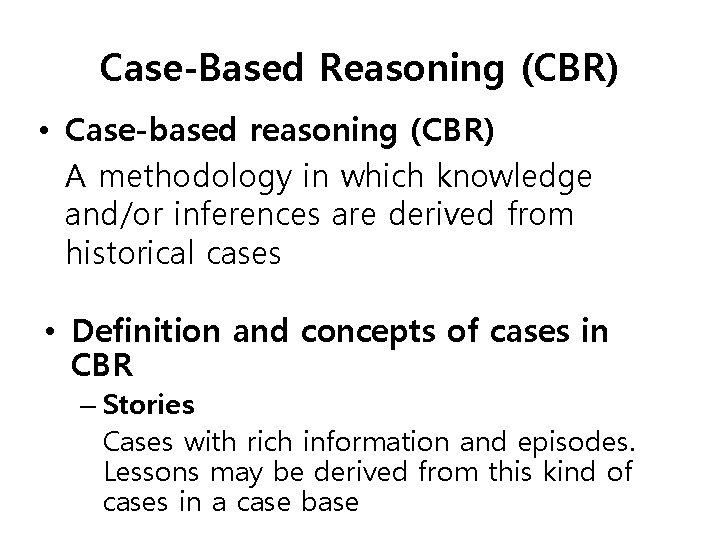 Case-Based Reasoning (CBR)

• Case-based reasoning (CBR)

A methodology in which knowledge and/or inferences are derived from historical cases

• Definition and concepts of cases in CBR

– Stories

Cases with rich information and episodes. Lessons may be derived from this kind of cases in a case base